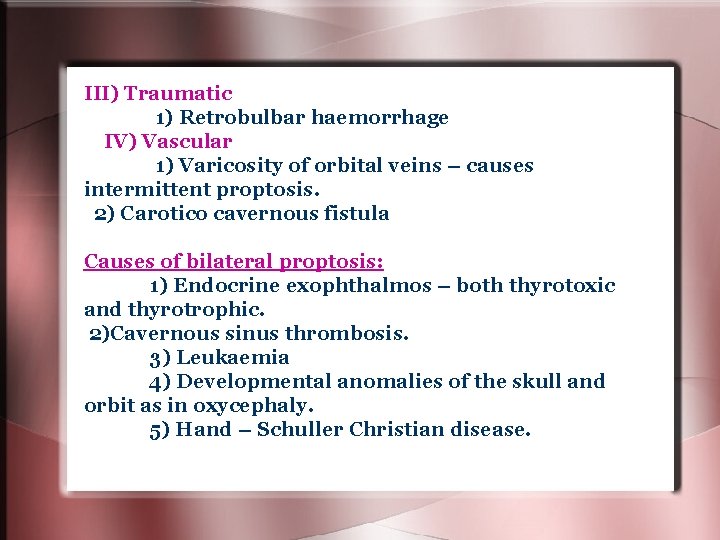 III) Traumatic
1) Retrobulbar haemorrhage
IV) Vascular
1) Varicosity of orbital veins – causes intermittent proptosis.
2) Carotico cavernous fistula

Causes of bilateral proptosis:
1) Endocrine exophthalmos – both thyrotoxic and thyrotrophic.
2)Cavernous sinus thrombosis.
3) Leukaemia
4) Developmental anomalies of the skull and orbit as in oxycephaly.
5) Hand – Schuller Christian disease.